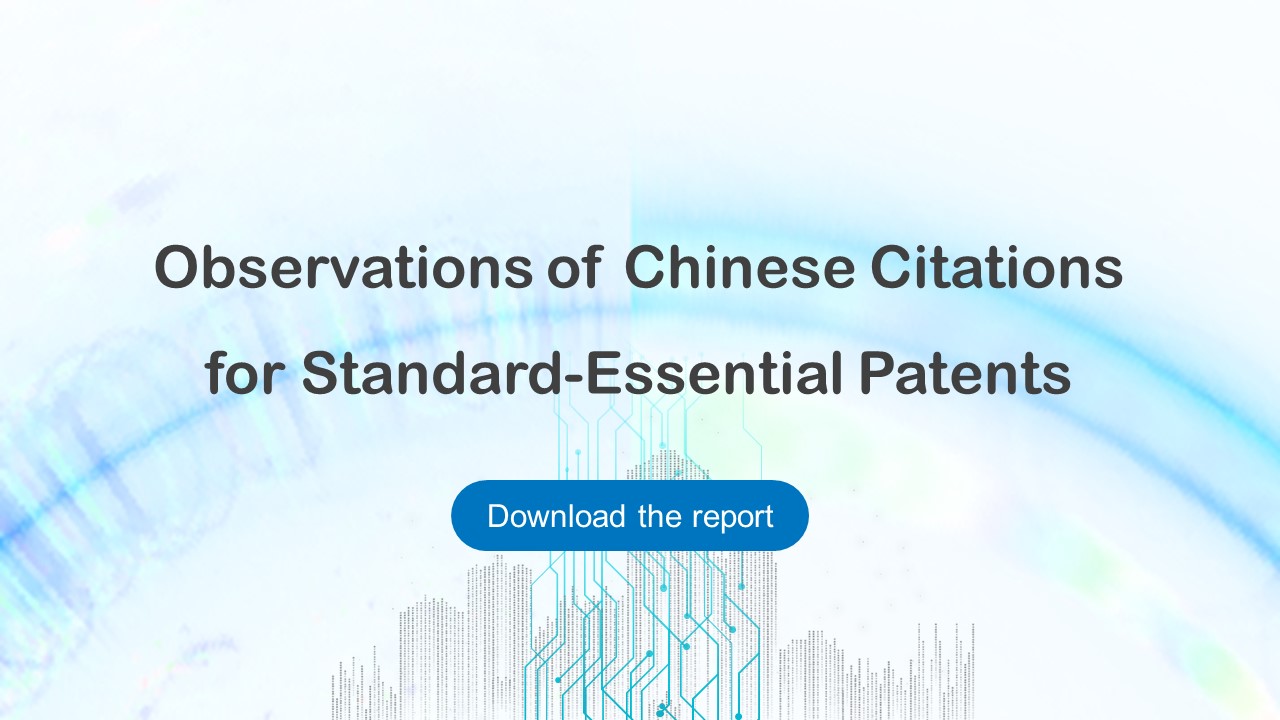 Observations of Chinese Citations for Standard-Essential Patents

Download the report